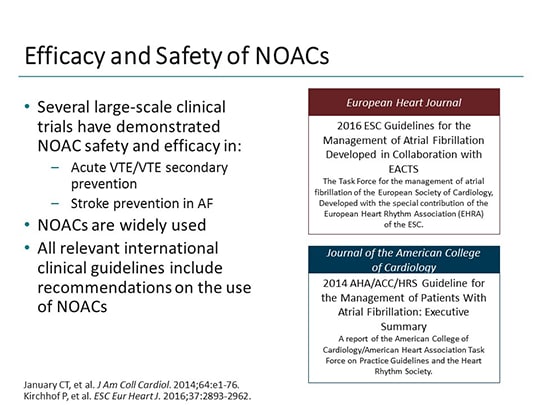 Efficacy and Safety of NOACs

• Several large-scale clinical trials have demonstrated NOAC safety and efficacy in:
– Acute VTE/VTE secondary prevention
– Stroke prevention in AF
• NOACs are widely used
• All relevant international clinical guidelines include recommendations on the use of NOACs

European Heart Journal

2016 ESC Guidelines for the Management of Atrial Fibrillation Developed in Collaboration with EACTS

The Task Force for the management of atrial fibrillation of the European Society of Cardiology, Developed with the special contribution of the European Heart Rhythm Association (EHRA) of the ESC.

Journal of the American College of Cardiology

2014 AHA/ACC/HRS Guideline for the Management of Patients With Atrial Fibrillation: Executive Summary

A report of the American College of Cardiology/American Heart Association Task Force on Practice Guidelines and the Heart Rhythm Society.

January CT, et al. J Am Coll Cardiol. 2014;64:e1-76.
Kirchhof P, et al. ESC Eur Heart J. 2016;37:2893-2962.